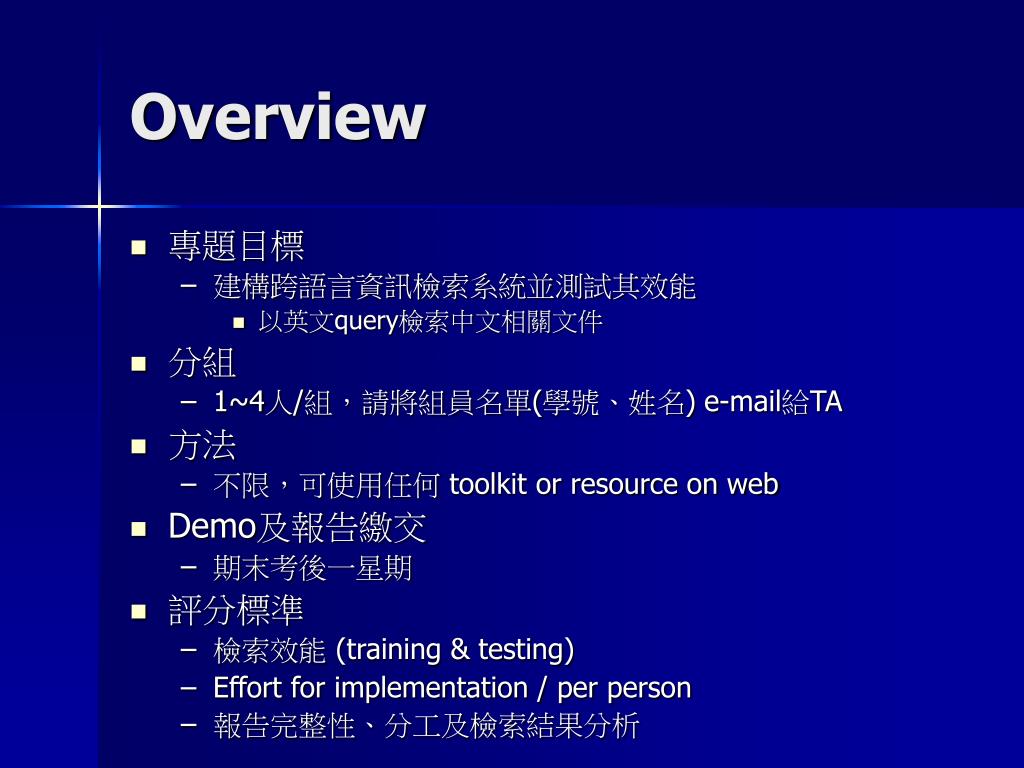 Overview

■ 專題目標
– 建構跨語言資訊檢索系統並測試其效能
■ 以英文query檢索中文相關文件
■ 分組
– 1~4人/組，請將組員名單(學號、姓名) e-mail給TA
■ 方法
– 不限，可使用任何 toolkit or resource on web
■ Demo及報告繳交
– 期末考後一星期
■ 評分標準
– 檢索效能 (training & testing)
– Effort for implementation / per person
– 報告完整性、分工及檢索結果分析